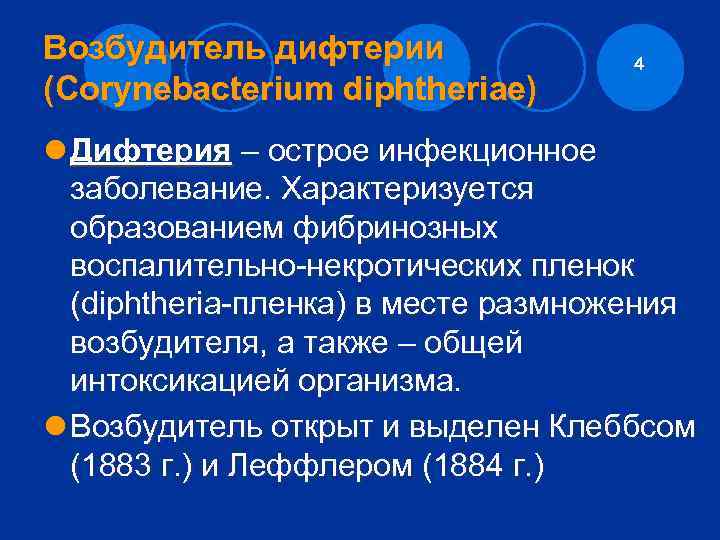 Возбудитель дифтерии (Corynebacterium diphtheriae)

4

Дифтерия – острое инфекционное заболевание. Характеризуется образованием фибринозных воспалительно-некротических пленок (diphtheria-пленка) в месте размножения возбудителя, а также – общей интоксикацией организма.

Возбудитель открыт и выделен Клеббсом (1883 г.) и Леффлером (1884 г.)